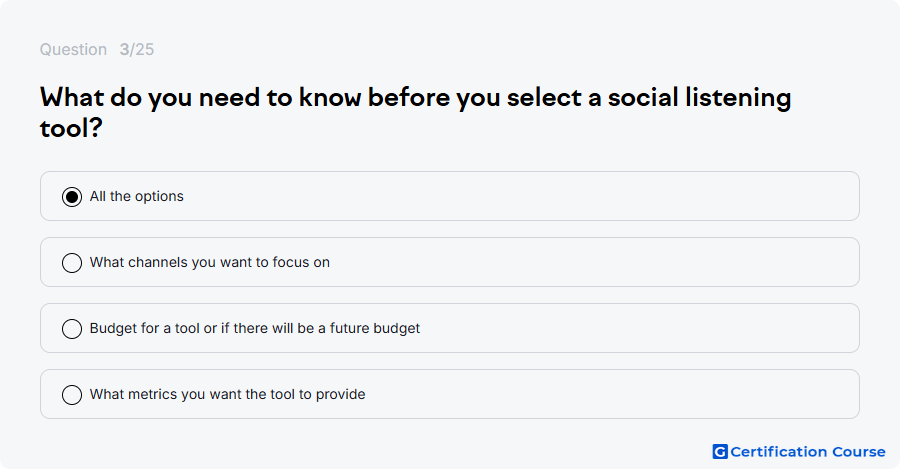 Question 3/25

What do you need to know before you select a social listening tool?

All the options

What channels you want to focus on

Budget for a tool or if there will be a future budget

What metrics you want the tool to provide

G Certification Course